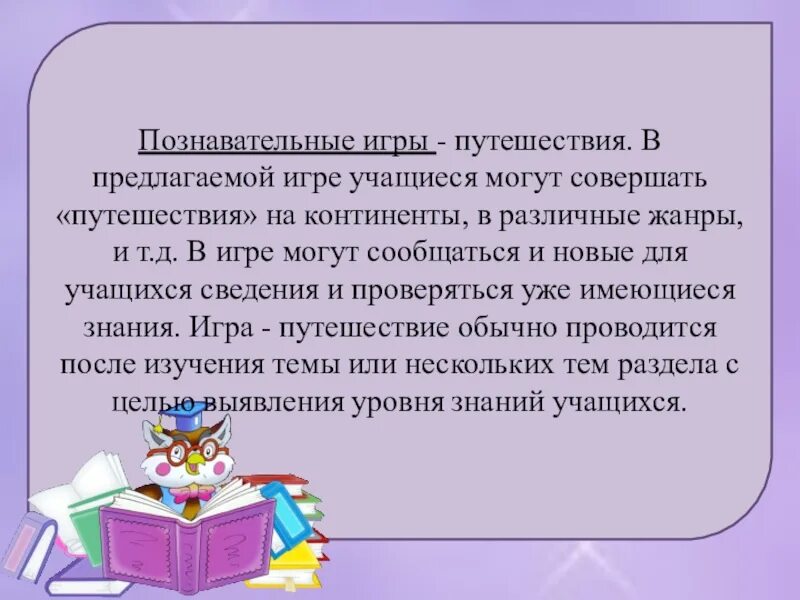 Познавательные игры - путешествия. В предлагаемой игре учащиеся могут совершать «путешествия» на континенты, в различные жанры, и т.д. В игре могут сообщаться и новые для учащихся сведения и проверяться уже имеющиеся знания. Игра - путешествие обычно проводится после изучения темы или нескольких тем раздела с целью выявления уровня знаний учащихся.